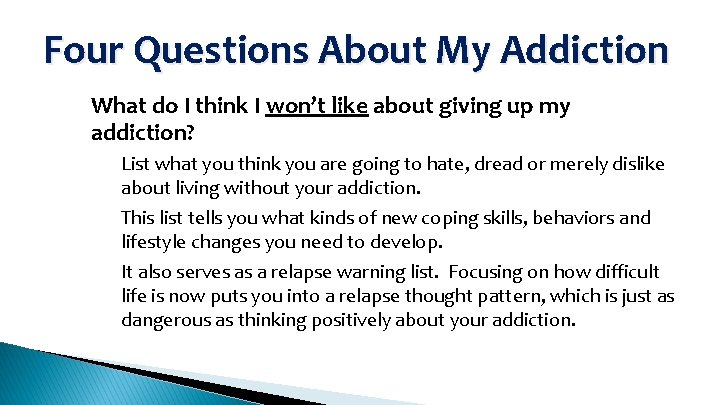 Four Questions About My Addiction

What do I think I won't like about giving up my addiction?

List what you think you are going to hate, dread or merely dislike about living without your addiction.

This list tells you what kinds of new coping skills, behaviors and lifestyle changes you need to develop.

It also serves as a relapse warning list. Focusing on how difficult life is now puts you into a relapse thought pattern, which is just as dangerous as thinking positively about your addiction.